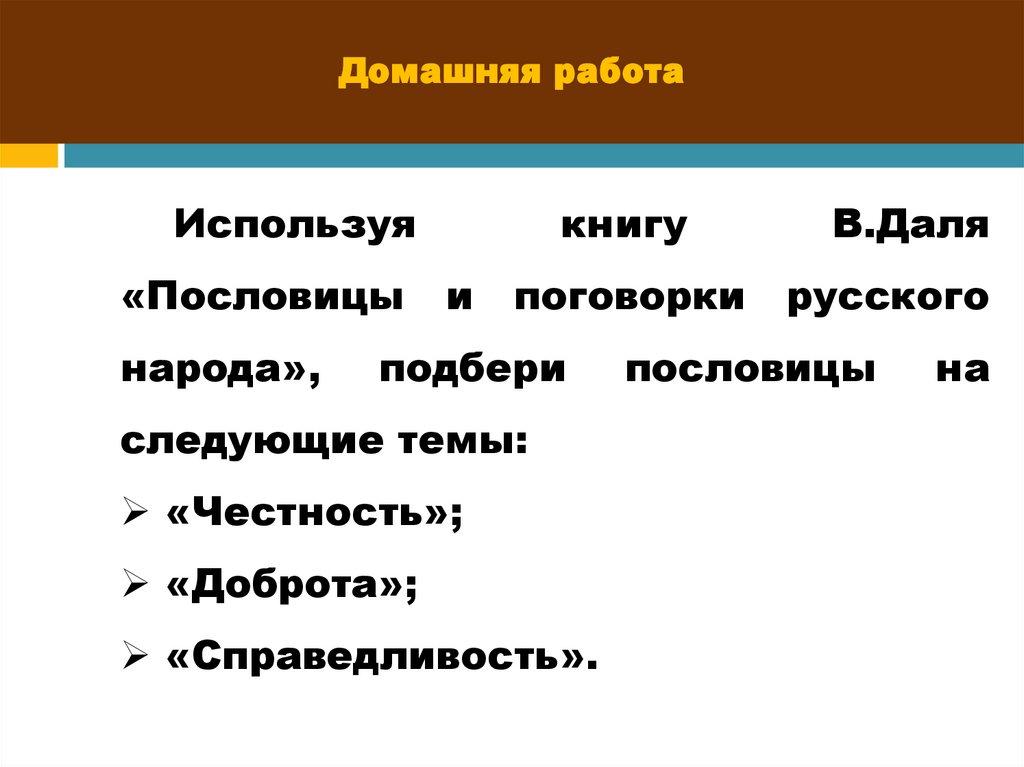 Домашняя работа

Используя книгу В.Даля «Пословицы и поговорки русского народа», подбери пословицы на следующие темы:

➢ «Честность»;
➢ «Доброта»;
➢ «Справедливость».